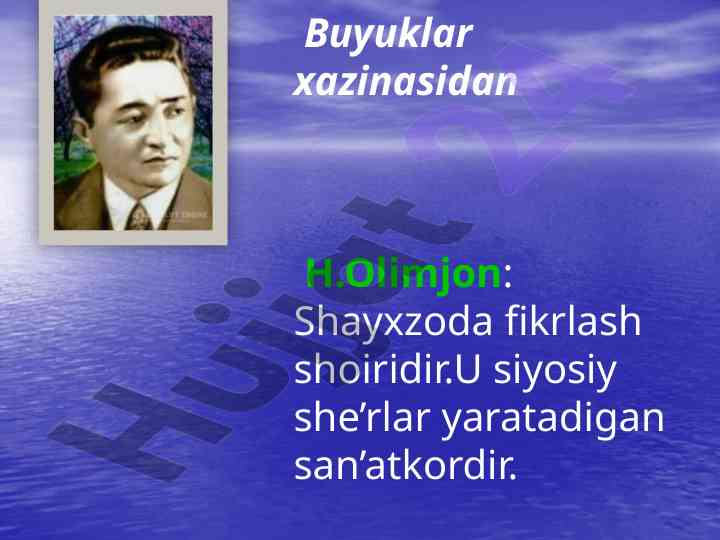 Buyuklar xazinasidan

H.Olimjon: Shayxzoda fikrlash shoiridir.U siyosiy she’rlar yaratadigan san’atkordir.

Hujjat 24